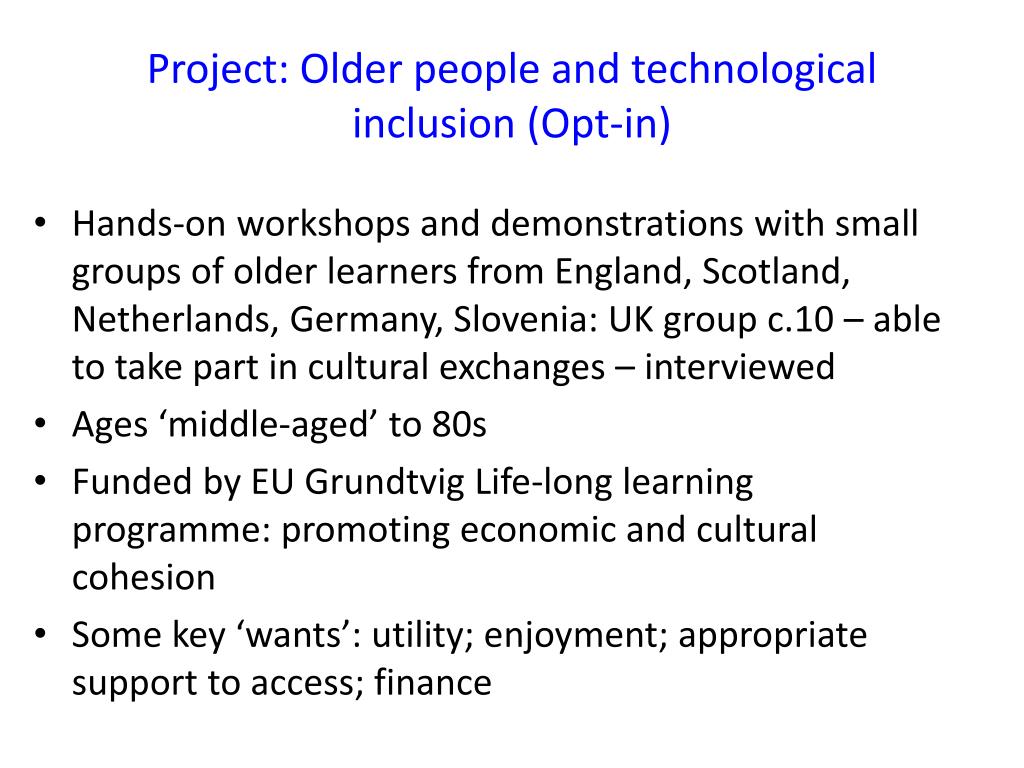 Project: Older people and technological inclusion (Opt-in)

• Hands-on workshops and demonstrations with small groups of older learners from England, Scotland, Netherlands, Germany, Slovenia: UK group c.10 – able to take part in cultural exchanges – interviewed
• Ages ‘middle-aged’ to 80s
• Funded by EU Grundtvig Life-long learning programme: promoting economic and cultural cohesion
• Some key ‘wants’: utility; enjoyment; appropriate support to access; finance